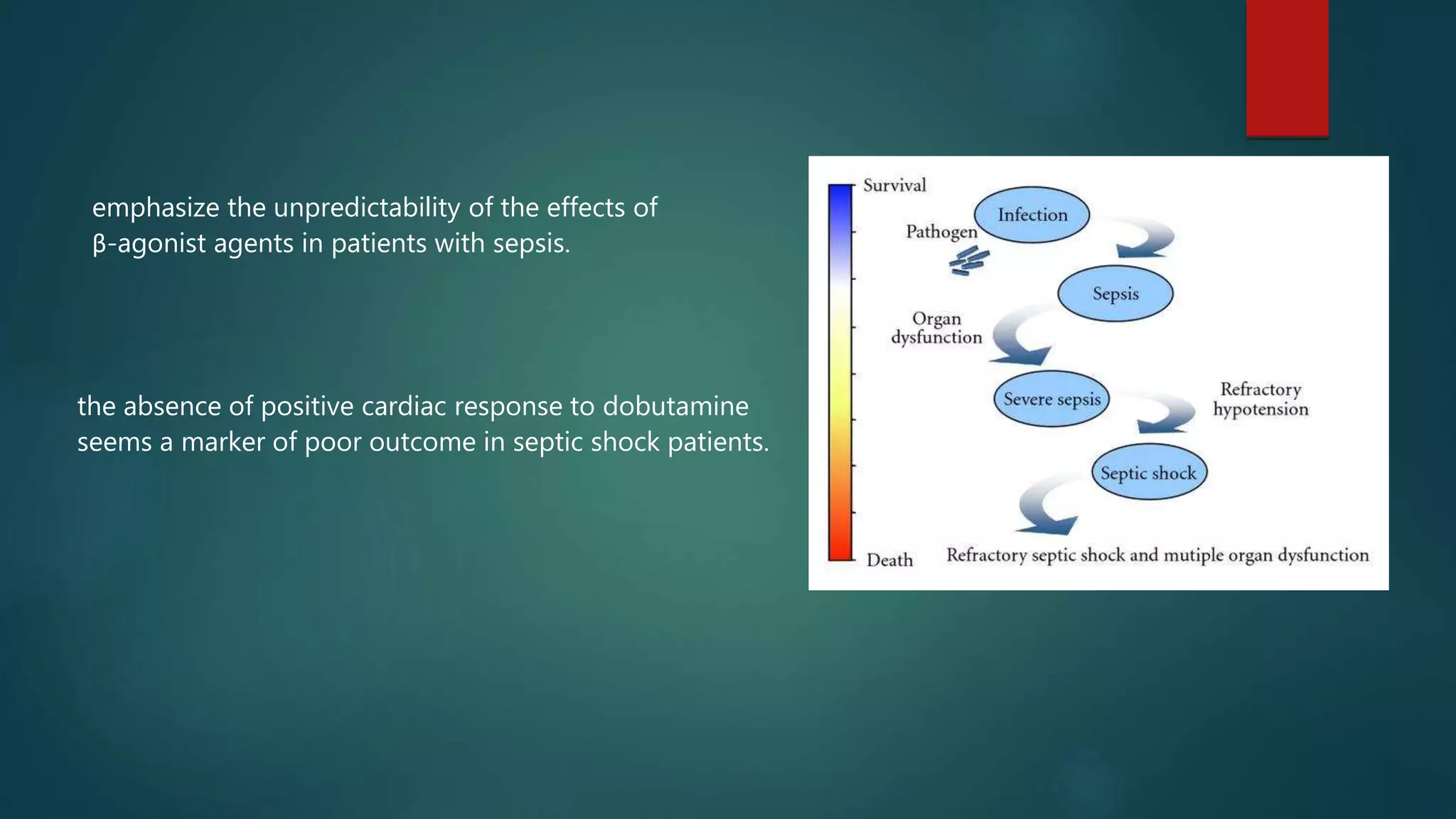 emphasize the unpredictability of the effects of β-agonist agents in patients with sepsis.

the absence of positive cardiac response to dobutamine seems a marker of poor outcome in septic shock patients.

Survival
Pathogen
Infection
Sepsis
Organ dysfunction
Severe sepsis
Refractory hypotension
Septic shock
Death
Refractory septic shock and mutiple organ dysfunction